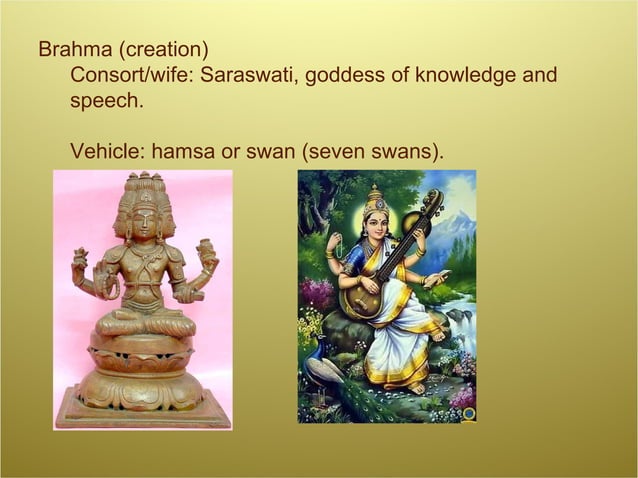 Brahma (creation)

Consort/wife: Saraswati, goddess of knowledge and speech.

Vehicle: hamsa or swan (seven swans).